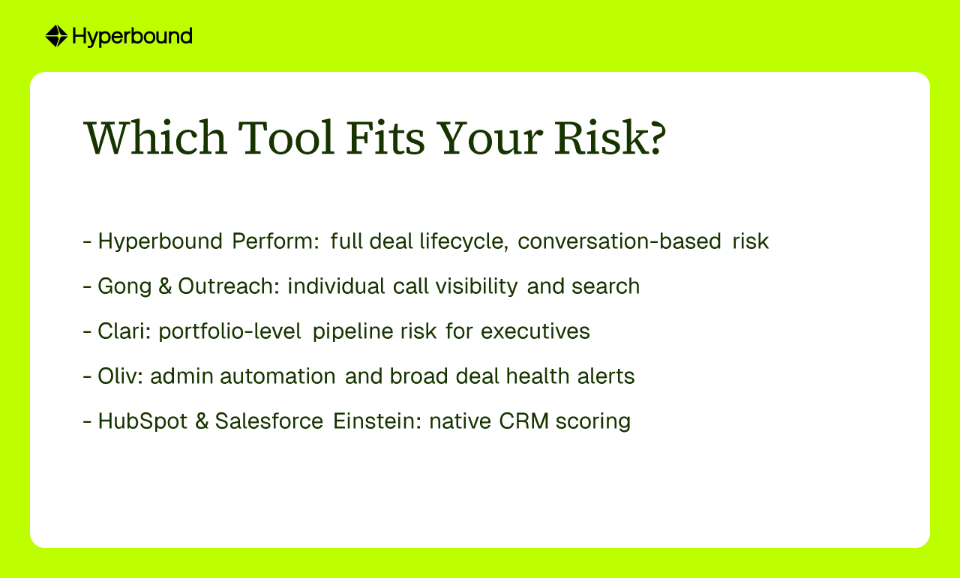 Hyperbound

Which Tool Fits Your Risk?

- Hyperbound Perform: full deal lifecycle, conversation-based risk

- Gong & Outreach: individual call visibility and search

- Clari: portfolio-level pipeline risk for executives

- Oliv: admin automation and broad deal health alerts

- HubSpot & Salesforce Einstein: native CRM scoring